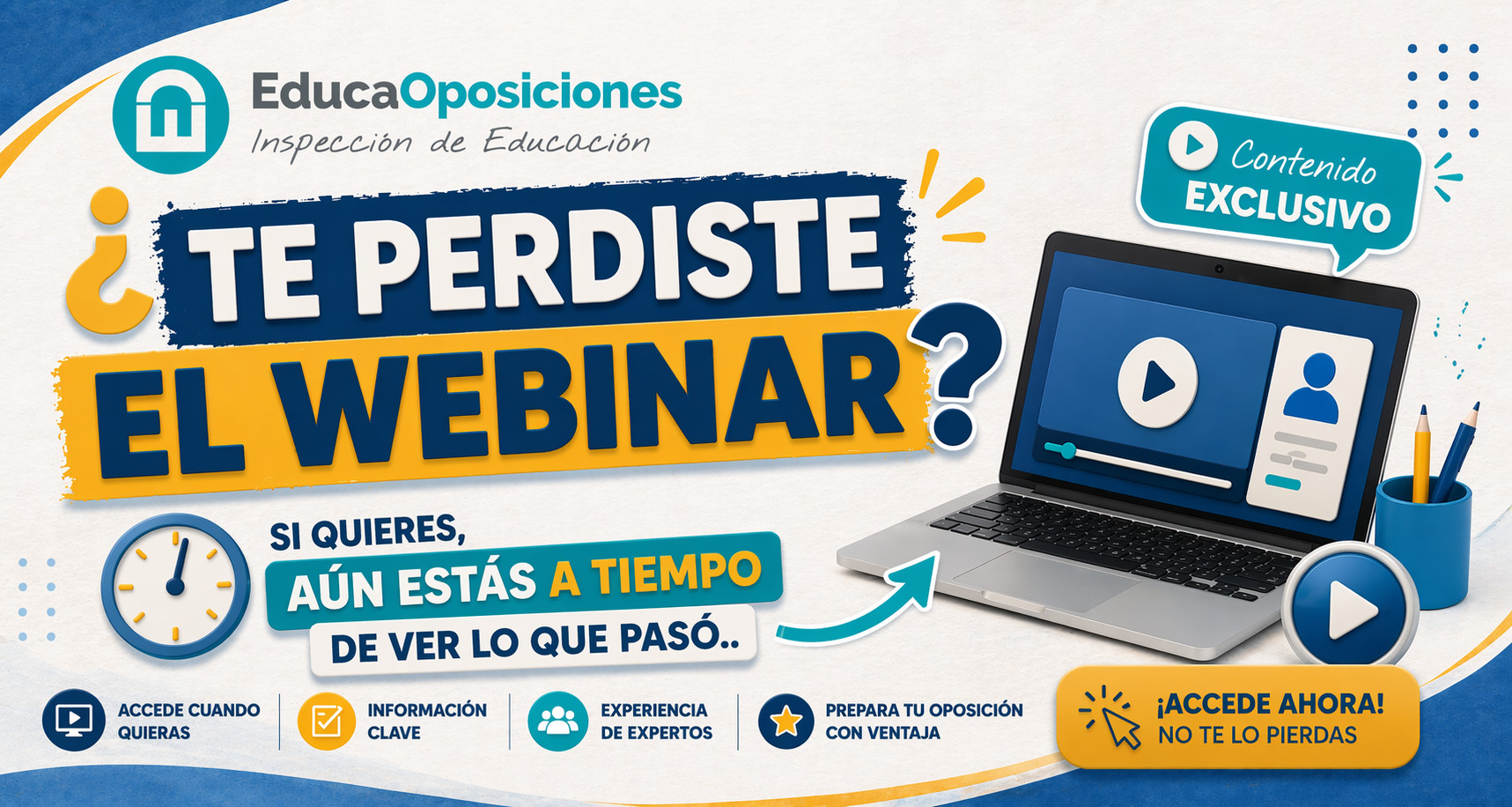 EducaOposiciones
Inspección de Educación

Contenido EXCLUSIVO

¿TE PERDISTE EL WEBINAR?

SI QUIERES, AÚN ESTÁS A TIEMPO DE VER LO QUE PASÓ..

ACCEDE CUANDO QUIERAS

INFORMACIÓN CLAVE

EXPERIENCIA DE EXPERTOS

PREPARA TU OPOSICIÓN CON VENTAJA

¡ACCEDE AHORA! NO TE LO PIERDAS